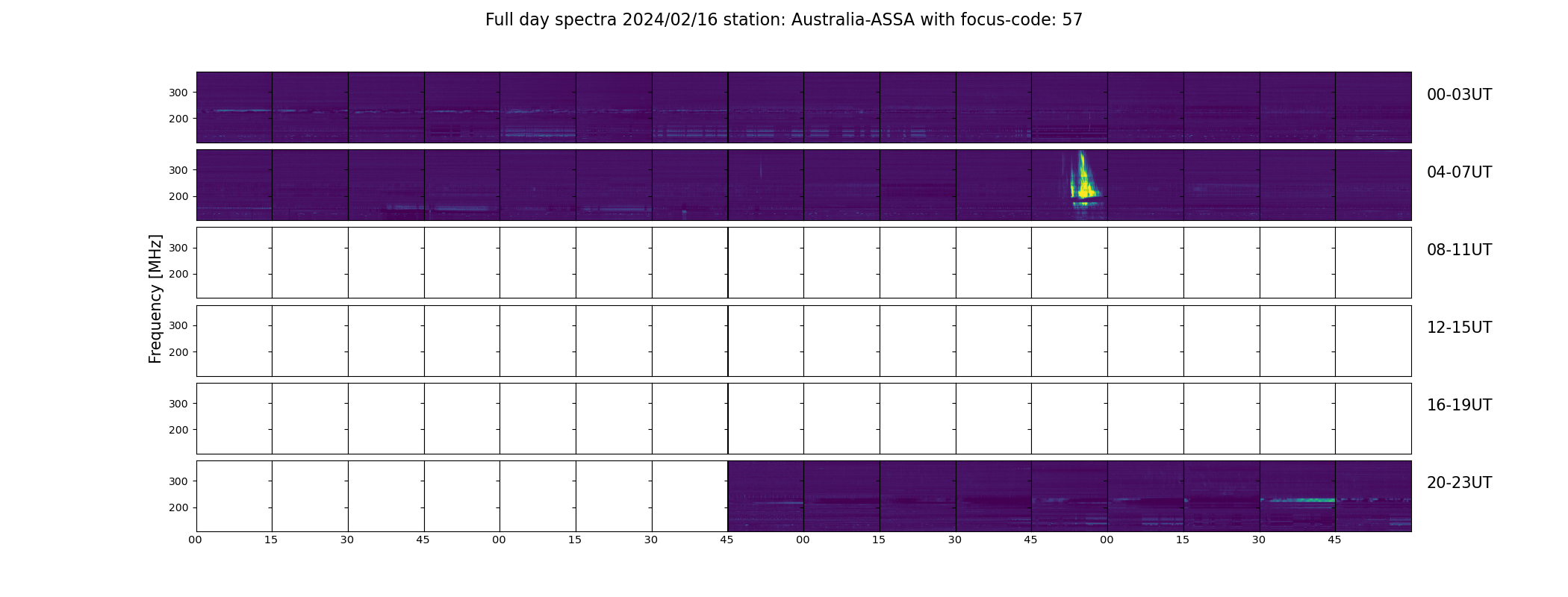 Full day spectra 2024/02/16 station: Australia-ASSA with focus-code: 57

Frequency [MHz]

300
200
00-03UT

300
200
04-07UT

300
200
08-11UT

300
200
12-15UT

300
200
16-19UT

300
200
20-23UT

00 15 30 45 00 15 30 45 00 15 30 45 00 15 30 45